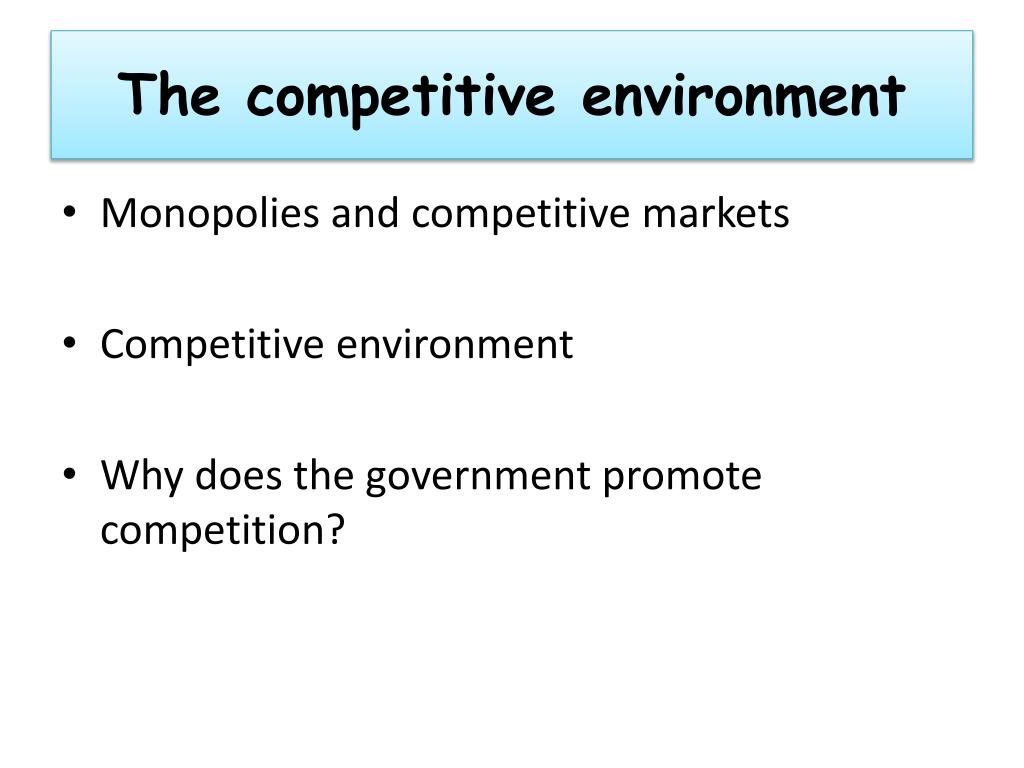 The competitive environment

• Monopolies and competitive markets

• Competitive environment

• Why does the government promote competition?